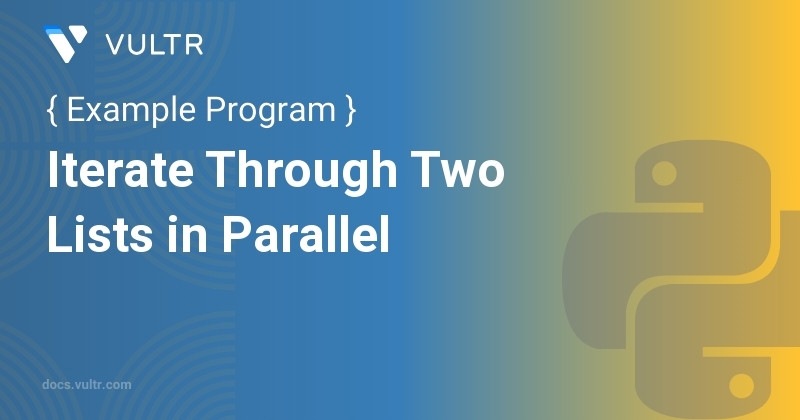 VULTR

{ Example Program }

Iterate Through Two Lists in Parallel

docs.vultr.com